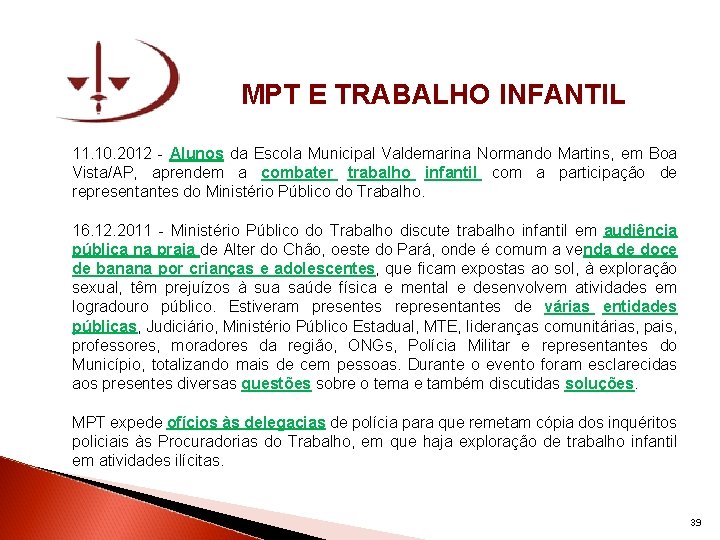 MPT E TRABALHO INFANTIL

11.10.2012 - Alunos da Escola Municipal Valdemarina Normando Martins, em Boa Vista/AP, aprendem a combater trabalho infantil com a participação de representantes do Ministério Público do Trabalho.

16.12.2011 - Ministério Público do Trabalho discute trabalho infantil em audiência pública na praia de Alter do Chão, oeste do Pará, onde é comum a venda de doce de banana por crianças e adolescentes, que ficam expostas ao sol, à exploração sexual, têm prejuízos à sua saúde física e mental e desenvolvem atividades em logradouro público. Estiveram presentes representantes de várias entidades públicas, Judiciário, Ministério Público Estadual, MTE, lideranças comunitárias, pais, professores, moradores da região, ONGs, Polícia Militar e representantes do Município, totalizando mais de cem pessoas. Durante o evento foram esclarecidas aos presentes diversas questões sobre o tema e também discutidas soluções.

MPT expede ofícios às delegacias de polícia para que remetam cópia dos inquéritos policiais às Procuradorias do Trabalho, em que haja exploração de trabalho infantil em atividades ilícitas.

39